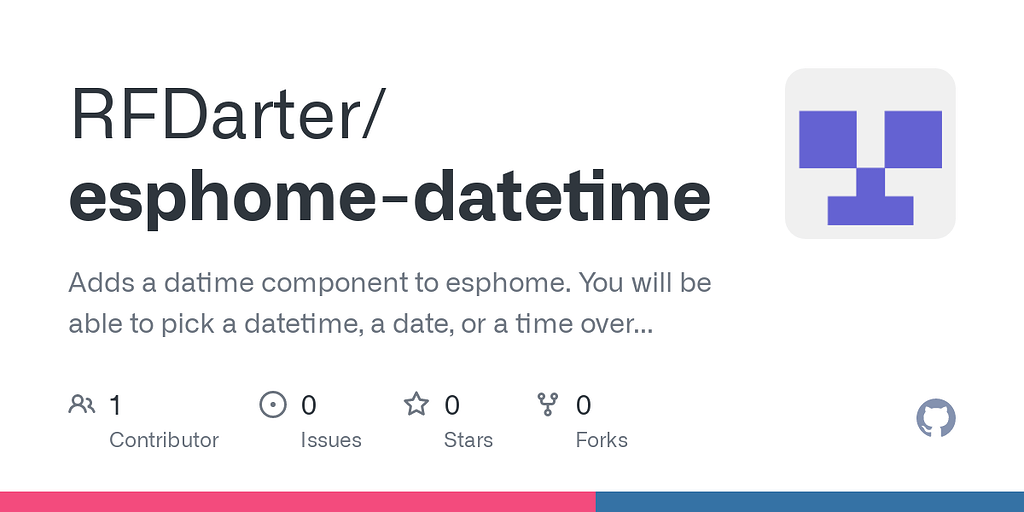 RFDarter/
esphome-datetime

Adds a datime component to esphome. You will be able to pick a datetime, a date, or a time over...

1
Contributor

0
Issues

0
Stars

0
Forks